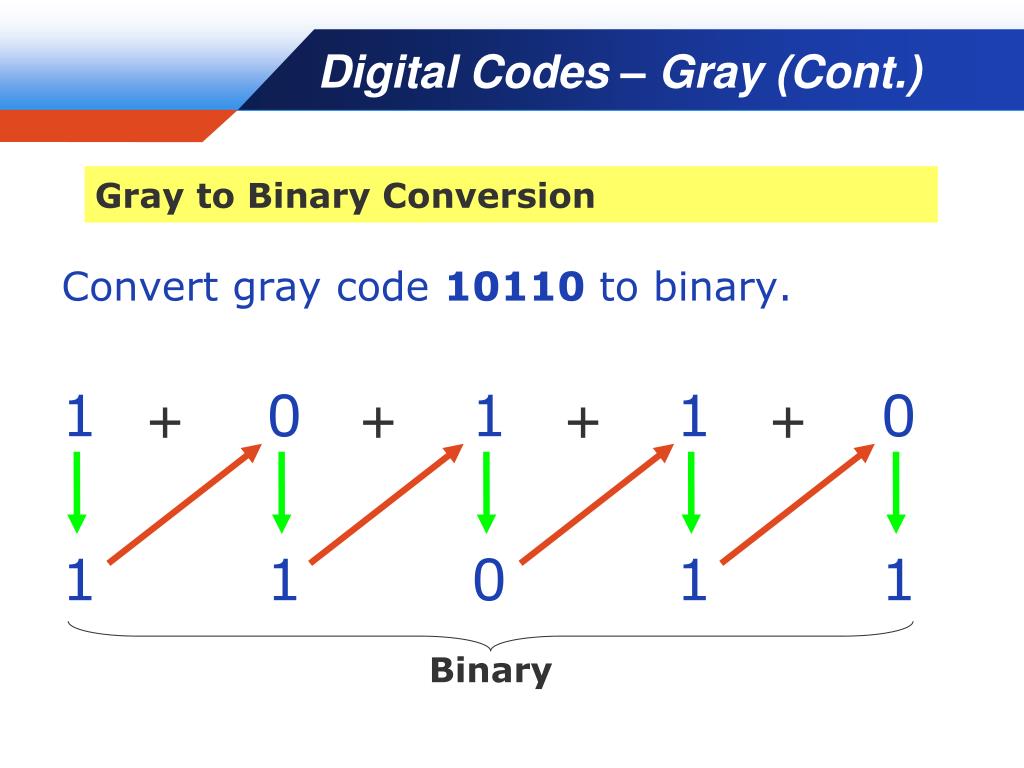 Digital Codes – Gray (Cont.)

Gray to Binary Conversion

Convert gray code **10110** to binary.

1 + 0 + 1 + 1 + 0

1 1 0 1 1

Binary